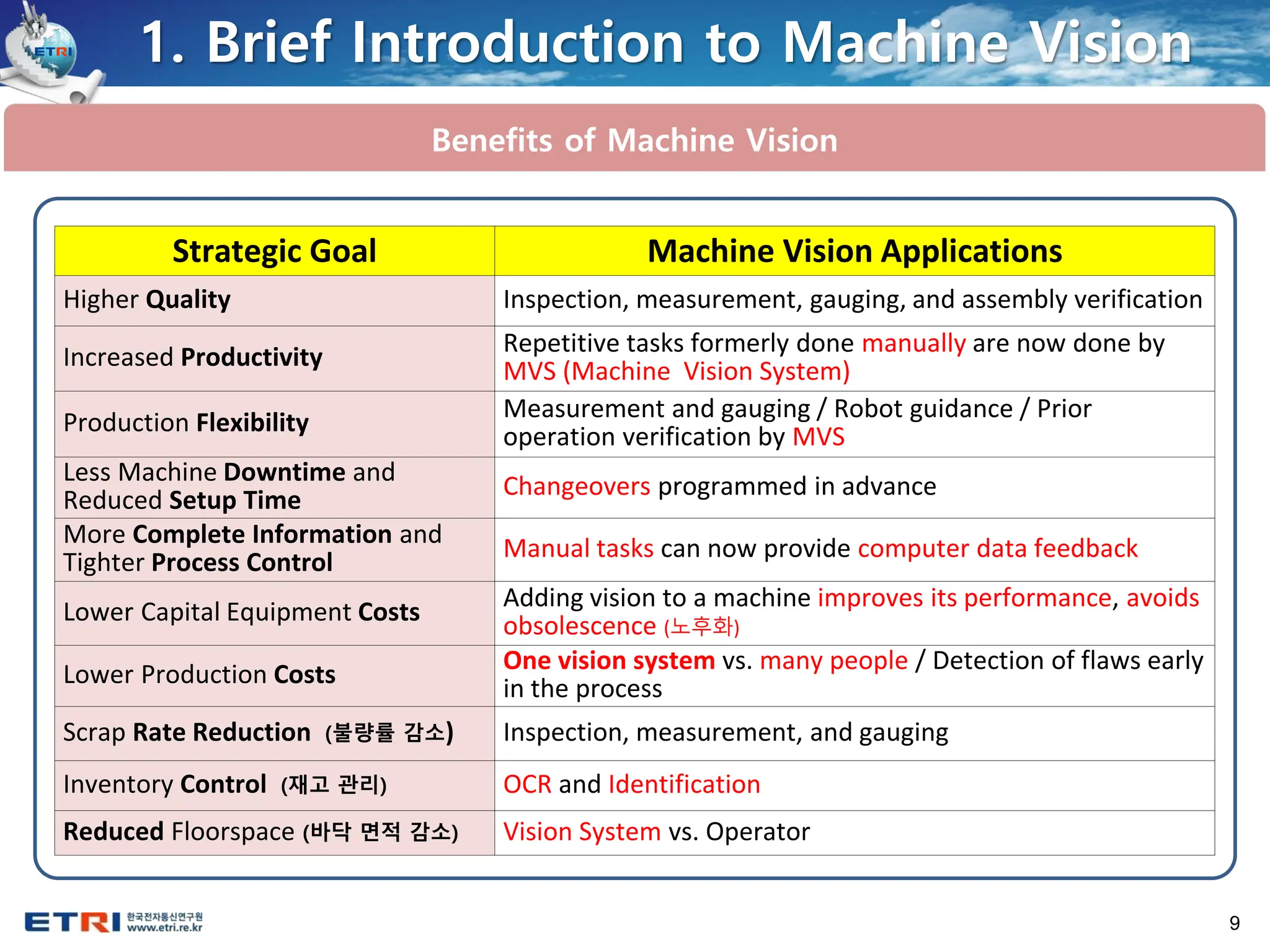 ETRI

1. Brief Introduction to Machine Vision

Benefits of Machine Vision

| Strategic Goal | Machine Vision Applications |
|---|---|
| Higher Quality | Inspection, measurement, gauging, and assembly verification |
| Increased Productivity | Repetitive tasks formerly done manually are now done by MVS (Machine Vision System) |
| Production Flexibility | Measurement and gauging / Robot guidance / Prior operation verification by MVS |
| Less Machine Downtime and Reduced Setup Time | Changeovers programmed in advance |
| More Complete Information and Tighter Process Control | Manual tasks can now provide computer data feedback |
| Lower Capital Equipment Costs | Adding vision to a machine improves its performance, avoids obsolescence (노후화) |
| Lower Production Costs | One vision system vs. many people / Detection of flaws early in the process |
| Scrap Rate Reduction (불량률 감소) | Inspection, measurement, and gauging |
| Inventory Control (재고 관리) | OCR and Identification |
| Reduced Floorspace (바닥 면적 감소) | Vision System vs. Operator |

ETRI 한국전자통신연구원 www.etri.re.kr

9